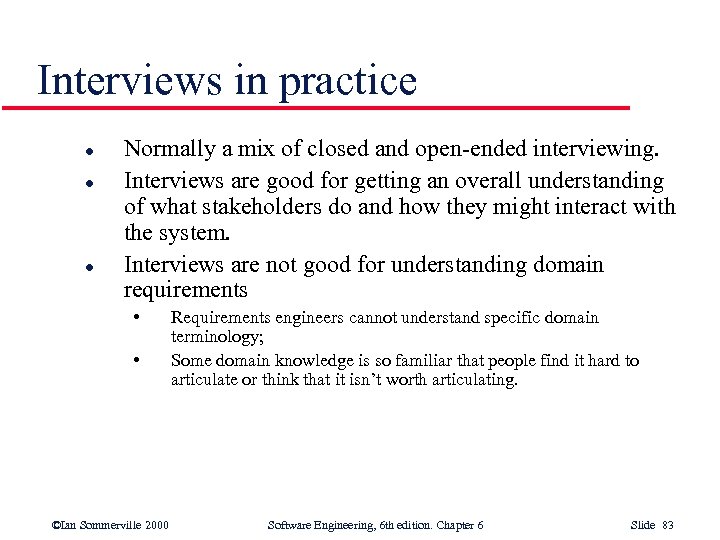 Interviews in practice

- Normally a mix of closed and open-ended interviewing.
- Interviews are good for getting an overall understanding of what stakeholders do and how they might interact with the system.
- Interviews are not good for understanding domain requirements
  - Requirements engineers cannot understand specific domain terminology;
  - Some domain knowledge is so familiar that people find it hard to articulate or think that it isn't worth articulating.

©Ian Sommerville 2000 Software Engineering, 6th edition. Chapter 6 Slide 83